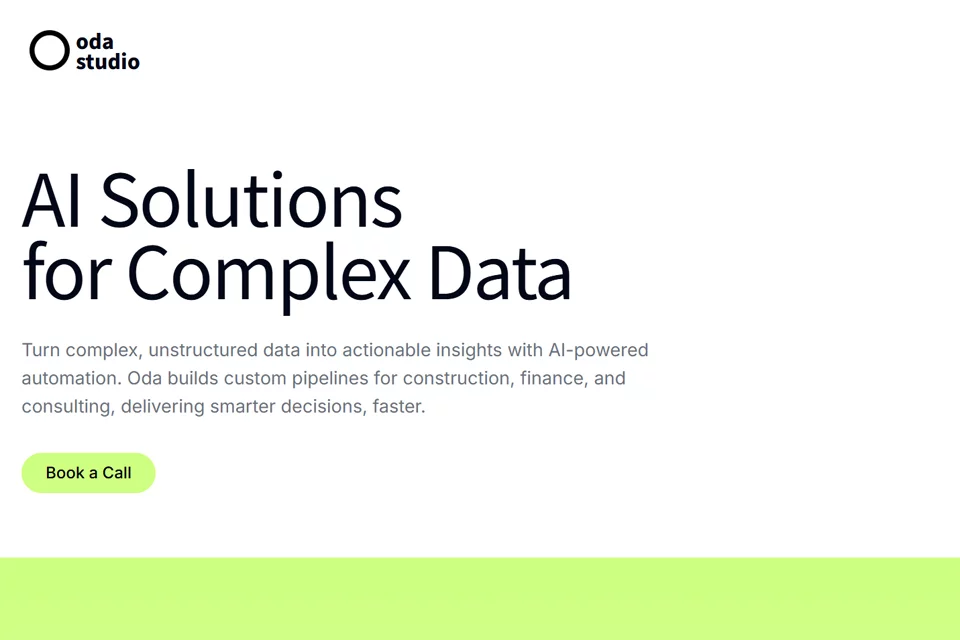 oda
studio

AI Solutions
for Complex Data

Turn complex, unstructured data into actionable insights with AI-powered automation. Oda builds custom pipelines for construction, finance, and consulting, delivering smarter decisions, faster.

Book a Call